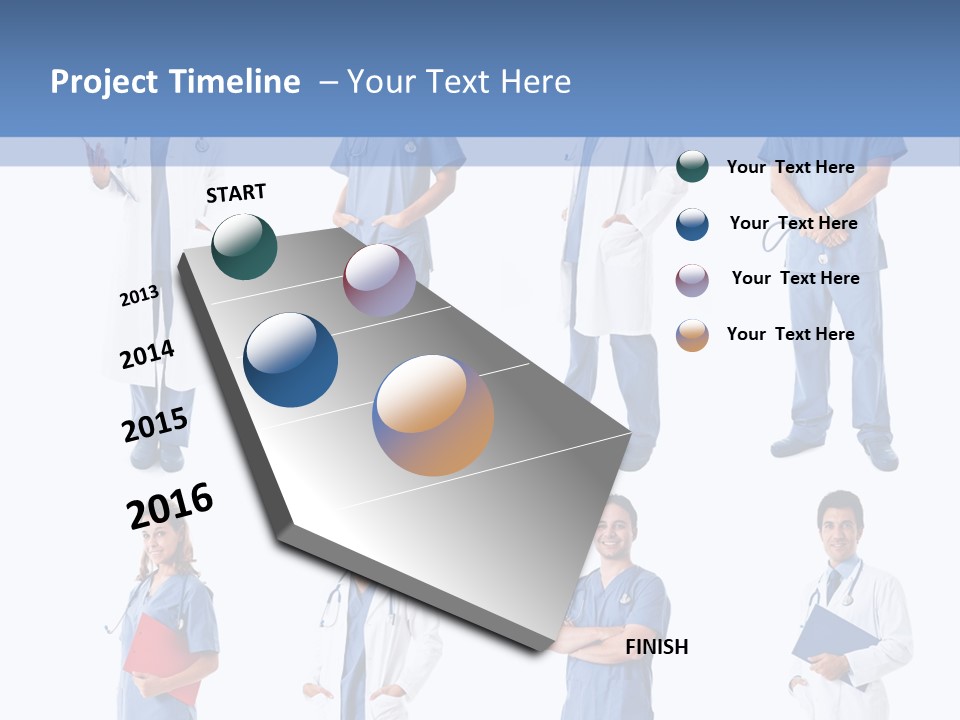 Project Timeline – Your Text Here

START

2013

2014

2015

2016

FINISH

Your Text Here

Your Text Here

Your Text Here

Your Text Here